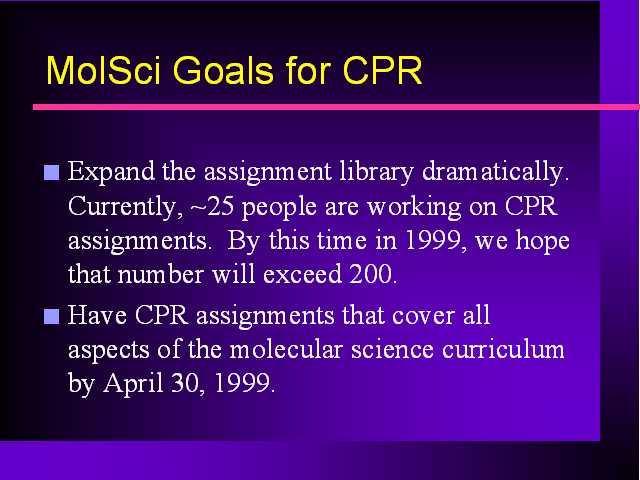 MolSci Goals for CPR

Expand the assignment library dramatically. Currently, ~25 people are working on CPR assignments. By this time in 1999, we hope that number will exceed 200.

Have CPR assignments that cover all aspects of the molecular science curriculum by April 30, 1999.